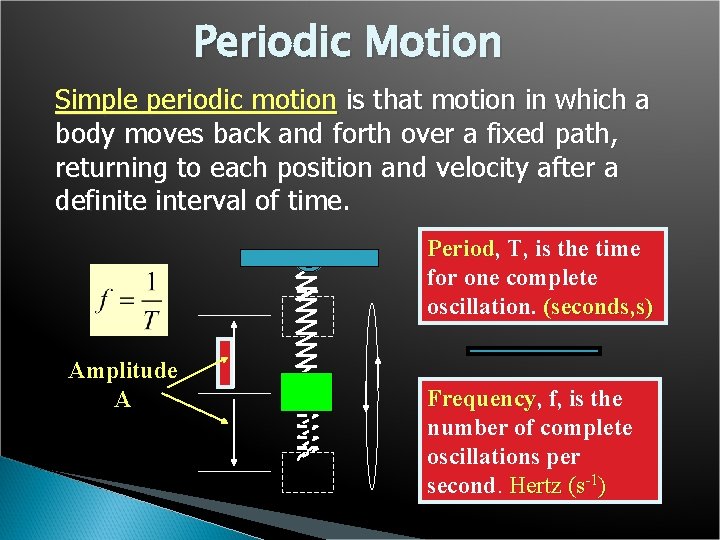 Periodic Motion

Simple periodic motion is that motion in which a body moves back and forth over a fixed path, returning to each position and velocity after a definite interval of time.

$f = \frac{1}{T}$

Amplitude A

Period, T, is the time for one complete oscillation. (seconds,s)

Frequency, f, is the number of complete oscillations per second. Hertz ($s^{-1}$)